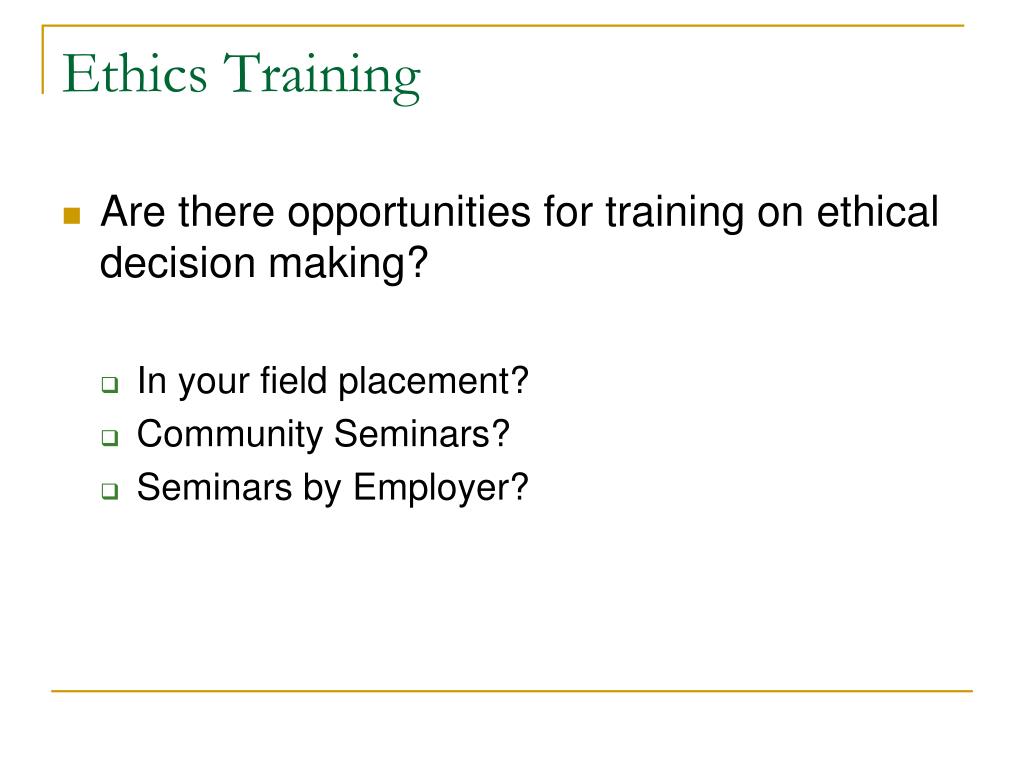 Ethics Training

Are there opportunities for training on ethical decision making?

In your field placement?
Community Seminars?
Seminars by Employer?